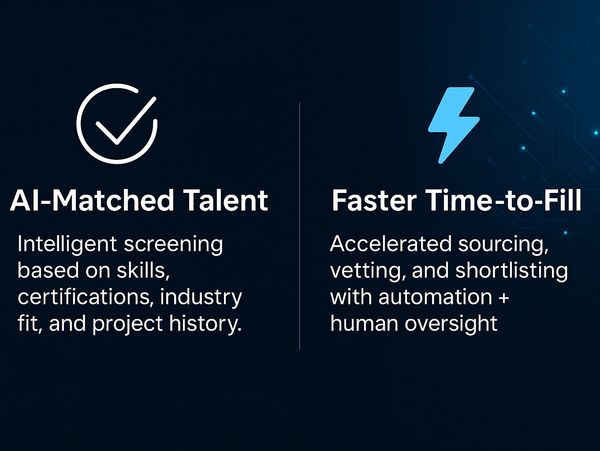 AI-Matched Talent

Intelligent screening based on skills, certifications, industry fit, and project history.

Faster Time-to-Fill

Accelerated sourcing, vetting, and shortlisting with automation + human oversight